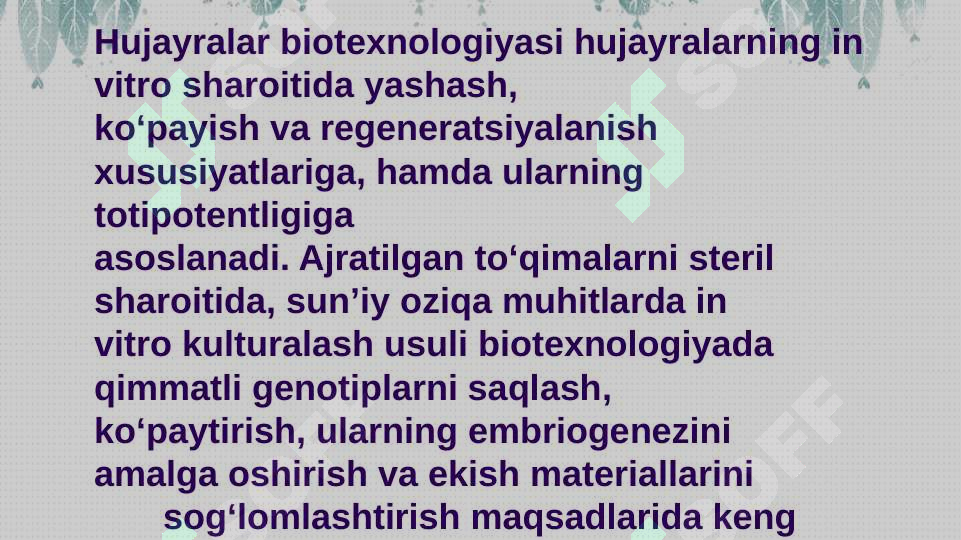 Hujayralar biotexnologiyasi hujayralarning in vitro sharoitida yashash, ko‘payish va regeneratsiyalanish xususiyatlariga, hamda ularning totipotentligiga asoslanadi. Ajratilgan to‘qimalarni steril sharoitida, sun’iy oziqa muhitlarda in vitro kulturalash usuli biotexnologiyada qimmatli genotiplarni saqlash, ko‘paytirish, ularning embriogenezini amalga oshirish va ekish materiallarini sog‘lomlashtirish maqsadlarida keng